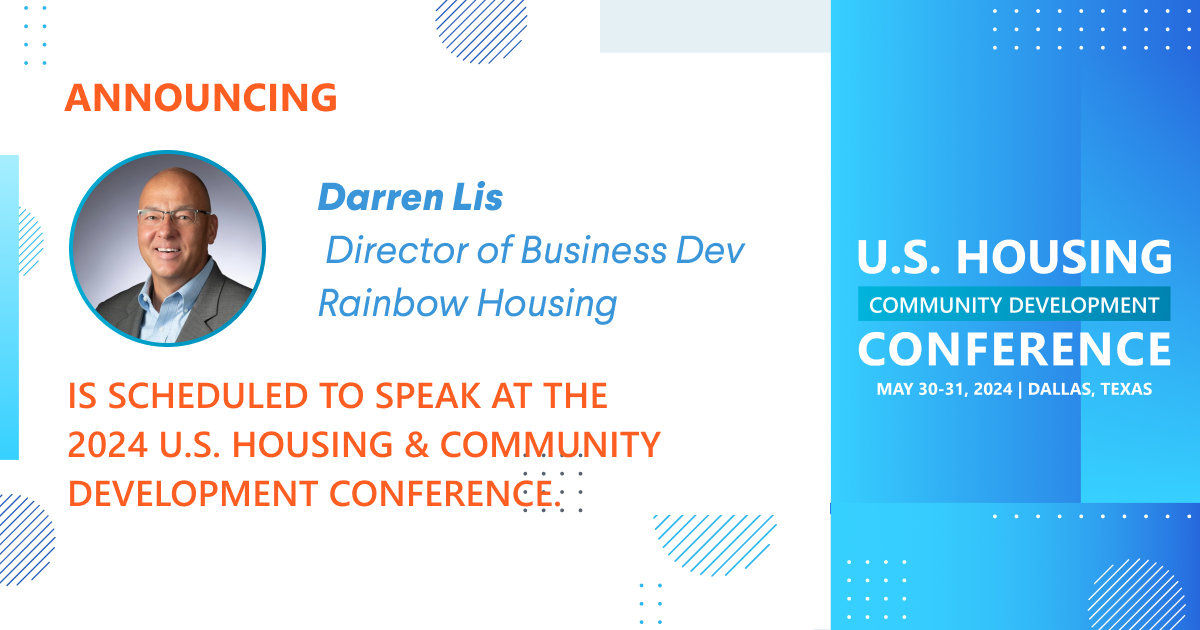 ANNOUNCING

Darren Lis
Director of Business Dev
Rainbow Housing

IS SCHEDULED TO SPEAK AT THE 2024 U.S. HOUSING & COMMUNITY DEVELOPMENT CONFERENCE.

U.S. HOUSING
COMMUNITY DEVELOPMENT
CONFERENCE
MAY 30-31, 2024 | DALLAS, TEXAS